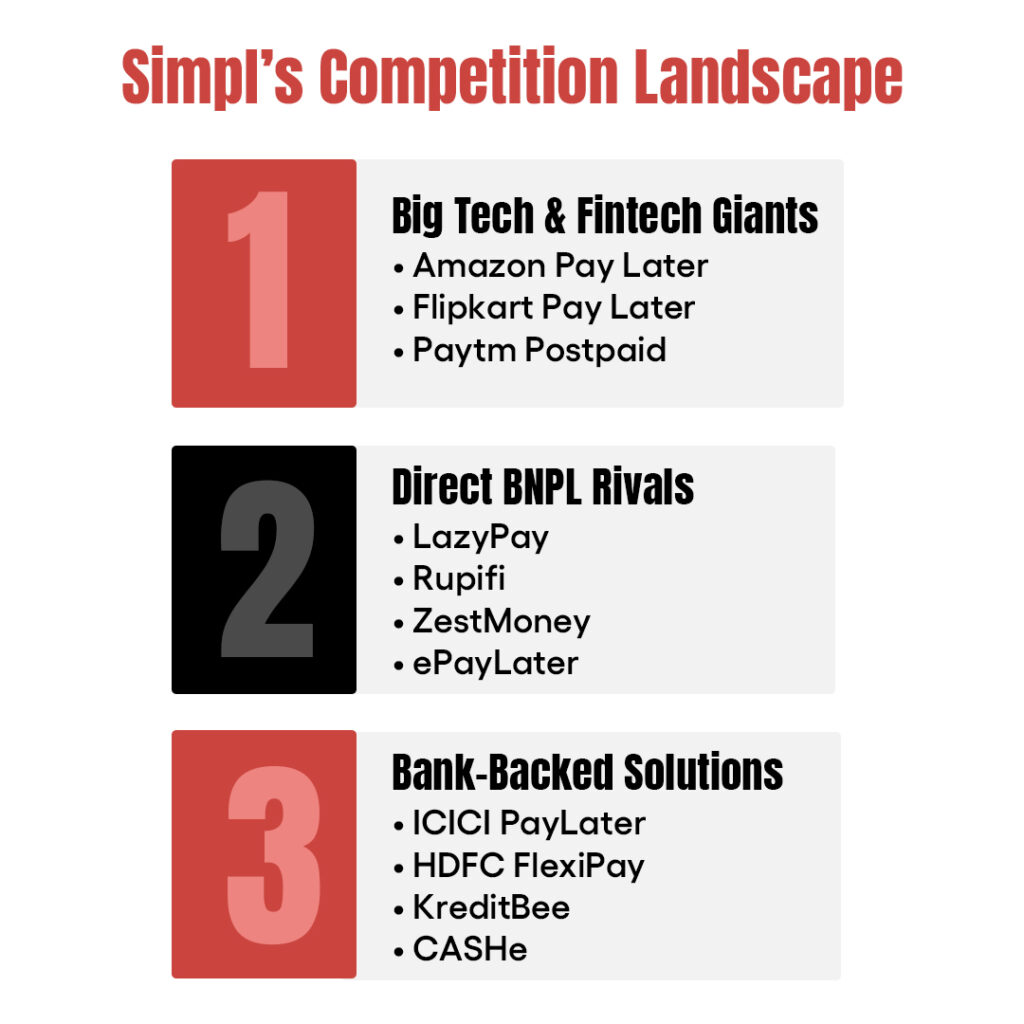 Simpl’s Competition Landscape

1

Big Tech & Fintech Giants
• Amazon Pay Later
• Flipkart Pay Later
• Paytm Postpaid

2

Direct BNPL Rivals
• LazyPay
• Rupifi
• ZestMoney
• ePayLater

3

Bank-Backed Solutions
• ICICI PayLater
• HDFC FlexiPay
• KreditBee
• CASHe